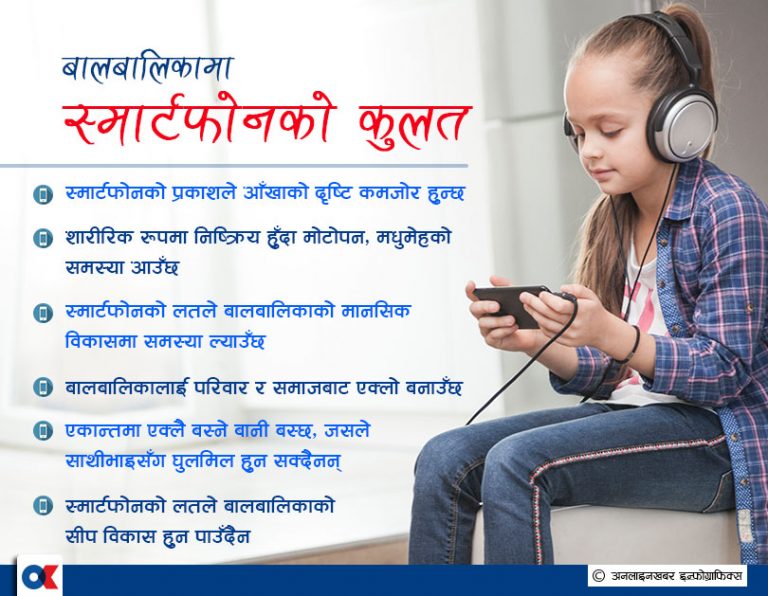 बालबालिकामा
स्मार्टफोनको कुलत

स्मार्टफोनको प्रकाशले आँखाको दृष्टि कमजोर हुन्छ

शारीरिक रूपमा निष्क्रिय हुँदा मोटोपन, मधुमेहको समस्या आउँछ

स्मार्टफोनको लतले बालबालिकाको मानसिक विकासमा समस्या ल्याउँछ

बालबालिकालाई परिवार र समाजबाट एक्लो बनाउँछ

एकान्तमा एक्लै बस्ने बानी बस्छ, जसले साथीभाइसँग घुलमिल हुन सक्दैनन्

स्मार्टफोनको लतले बालबालिकाको सीप विकास हुन पाउँदैन

OK

© अनलाइनखबर इन्फोग्राफिक्स